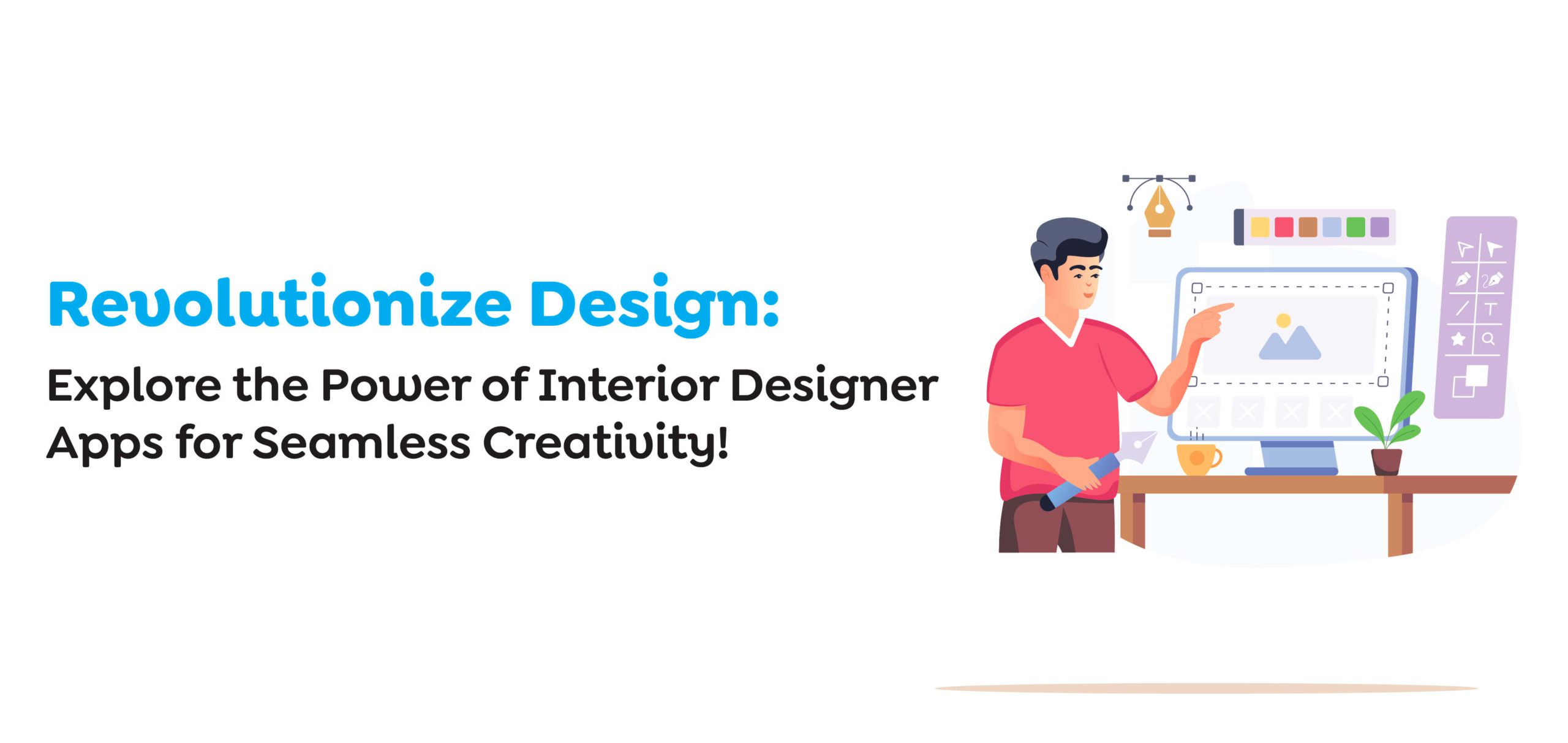 Revolutionize Design:

Explore the Power of Interior Designer Apps for Seamless Creativity!